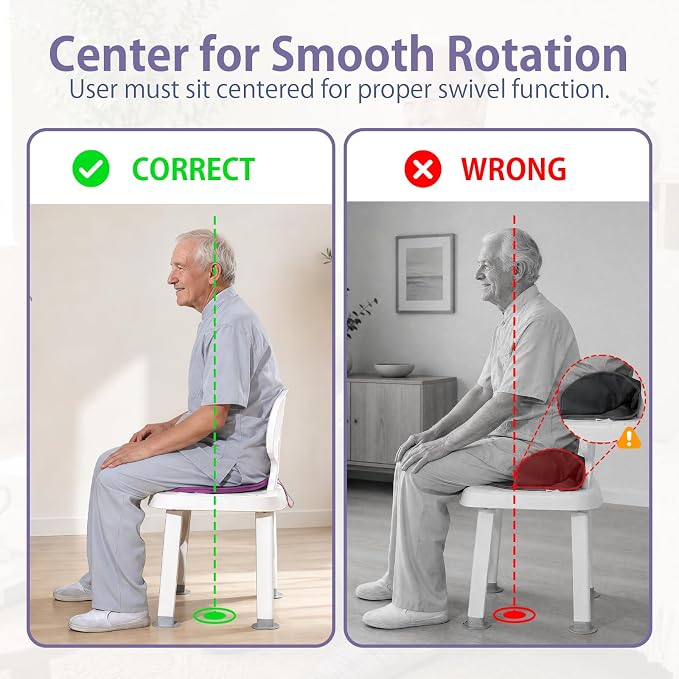 Center for Smooth Rotation
User must sit centered for proper swivel function.

CORRECT

WRONG